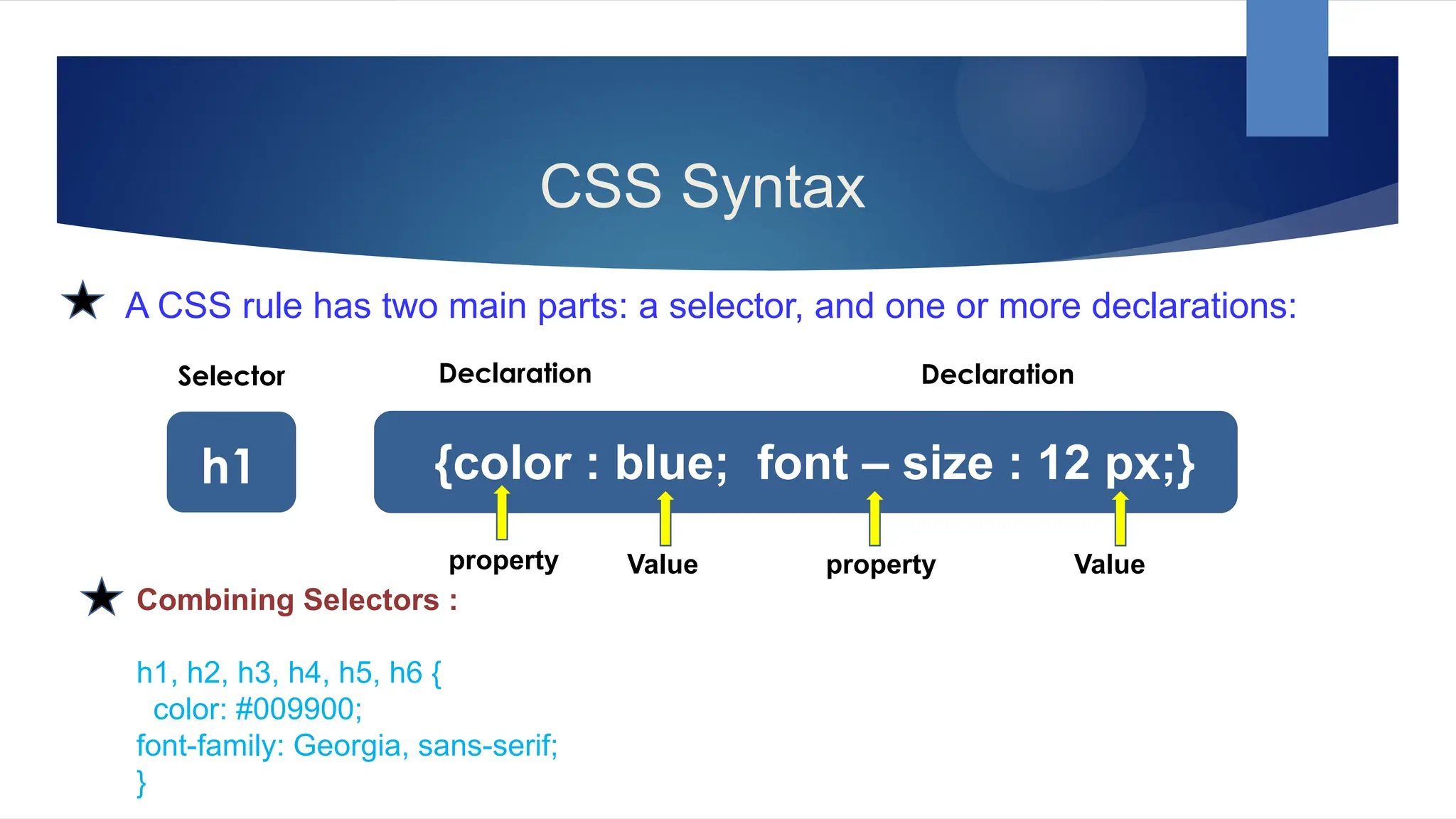 CSS Syntax

★ A CSS rule has two main parts: a selector, and one or more declarations:

Selector

Declaration

Declaration

h1

{color : blue; font – size : 12 px;}

property

Value

property

Value

★ Combining Selectors :

h1, h2, h3, h4, h5, h6 {
color: #009900;
font-family: Georgia, sans-serif;
}